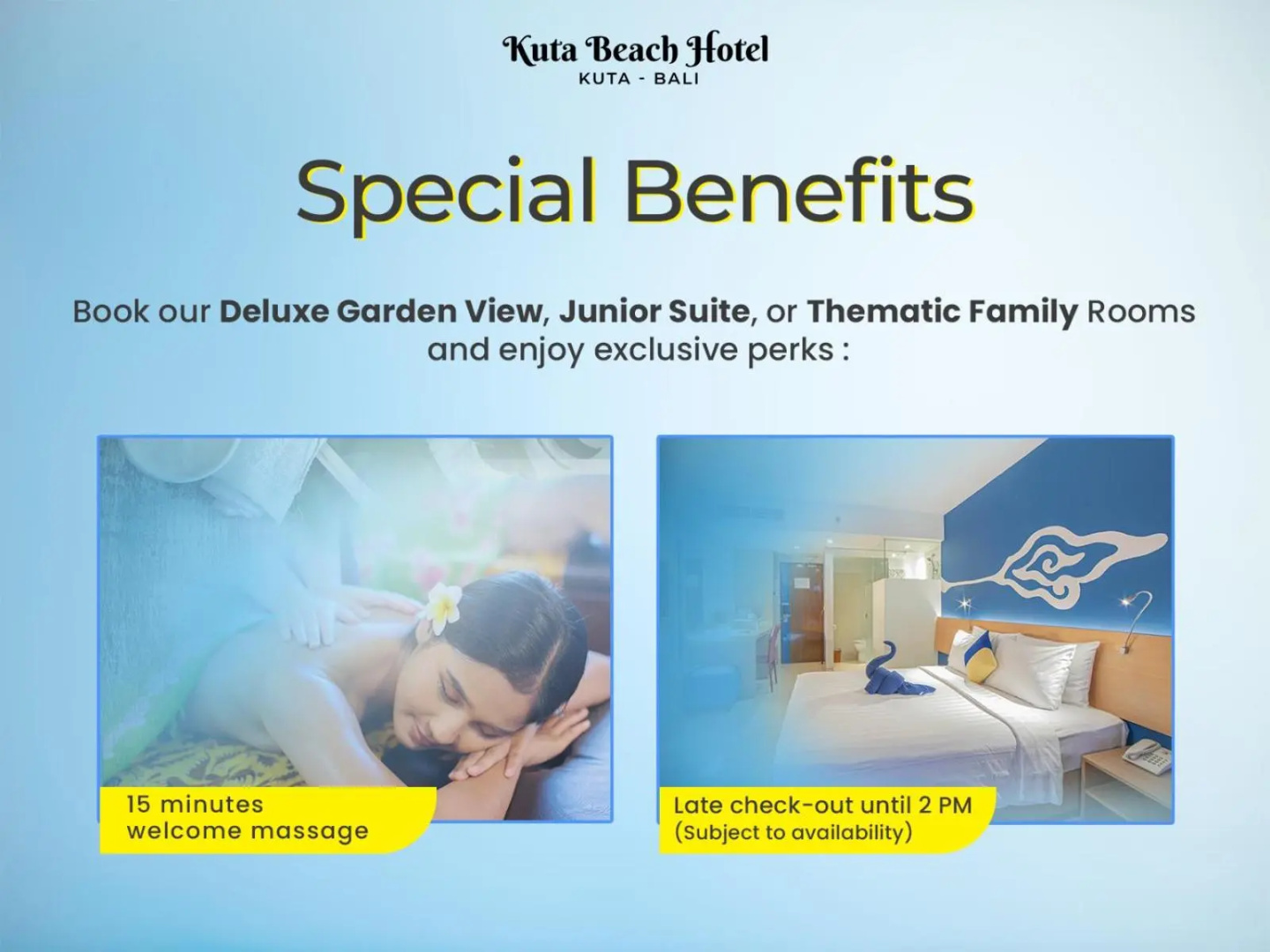 Kuta Beach Hotel
KUTA - BALI

Special Benefits

Book our Deluxe Garden View, Junior Suite, or Thematic Family Rooms and enjoy exclusive perks :

15 minutes
welcome massage

Late check-out until 2 PM
(Subject to availability)